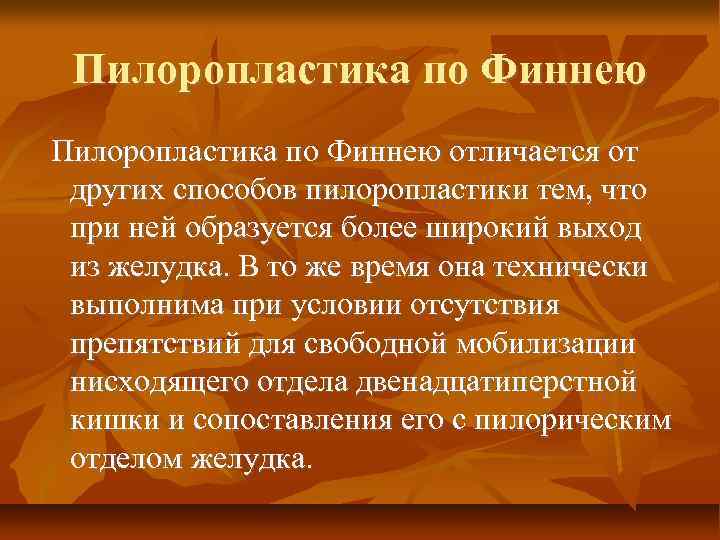 Пилоропластика по Финнею

Пилоропластика по Финнею отличается от других способов пилоропластики тем, что при ней образуется более широкий выход из желудка. В то же время она технически выполнима при условии отсутствия препятствий для свободной мобилизации нисходящего отдела двенадцатиперстной кишки и сопоставления его с пилорическим отделом желудка.